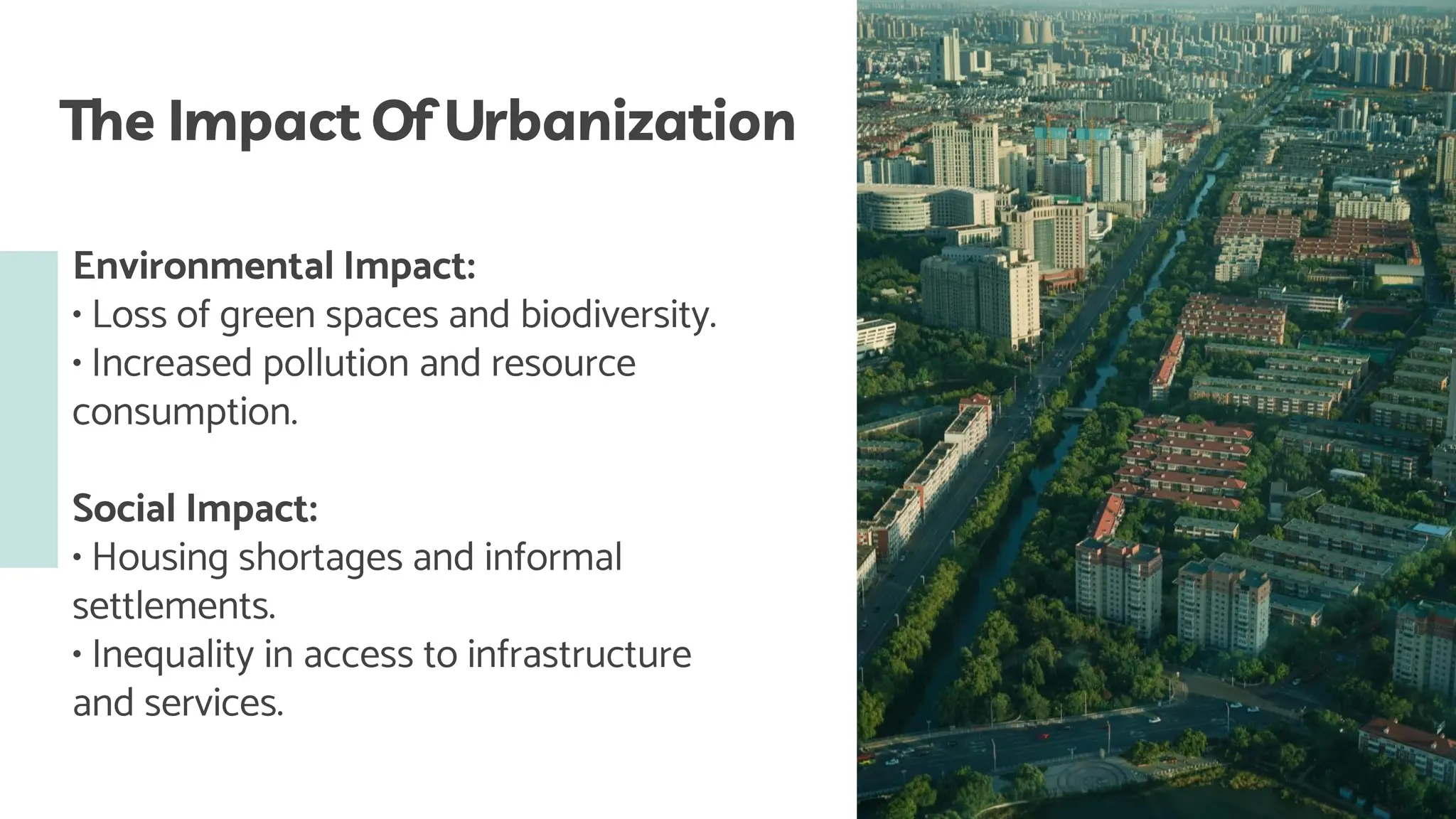 The Impact Of Urbanization

Environmental Impact:
• Loss of green spaces and biodiversity.
• Increased pollution and resource consumption.

Social Impact:
• Housing shortages and informal settlements.
• Inequality in access to infrastructure and services.